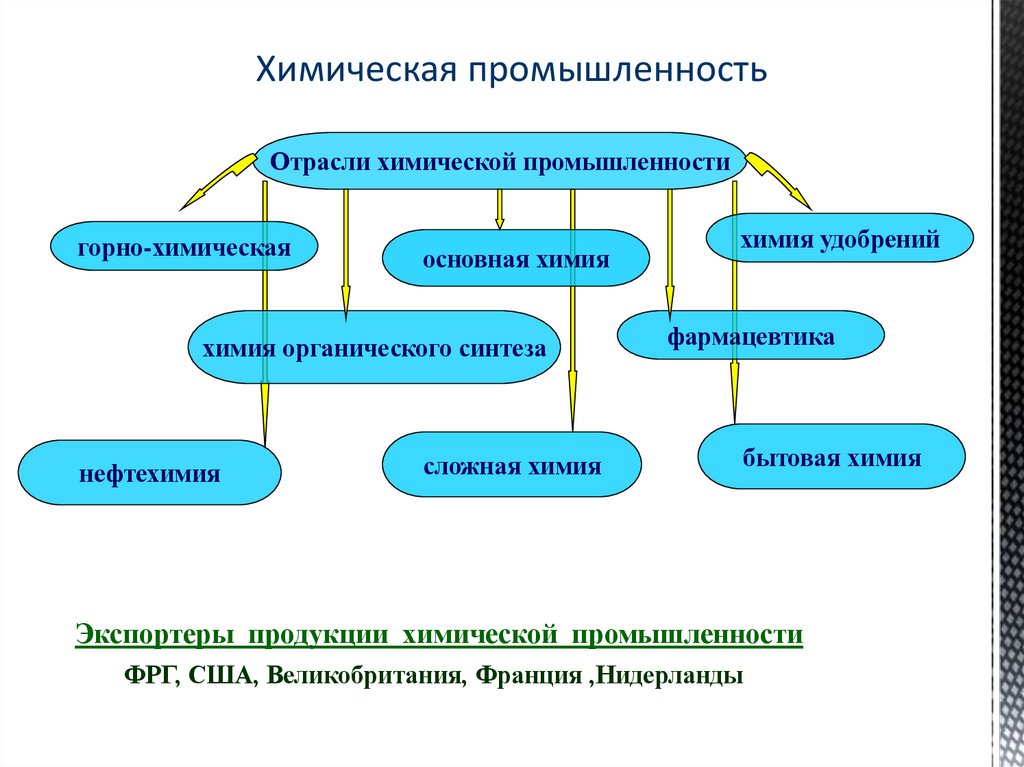 Химическая промышленность

Отрасли химической промышленности

горно-химическая

основная химия

химия удобрений

химия органического синтеза

фармацевтика

нефтехимия

сложная химия

бытовая химия

Экспортеры продукции химической промышленности

ФРГ, США, Великобритания, Франция ,Нидерланды